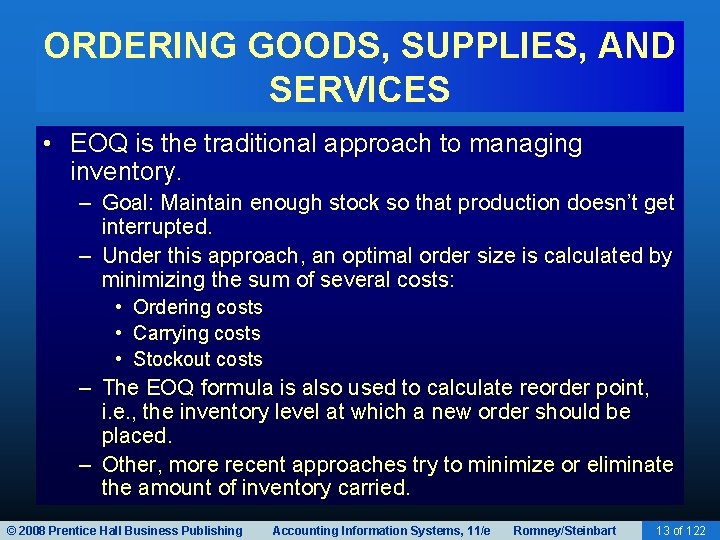 ORDERING GOODS, SUPPLIES, AND SERVICES

• EOQ is the traditional approach to managing inventory.
– Goal: Maintain enough stock so that production doesn't get interrupted.
– Under this approach, an optimal order size is calculated by minimizing the sum of several costs:
• Ordering costs
• Carrying costs
• Stockout costs
– The EOQ formula is also used to calculate reorder point, i.e., the inventory level at which a new order should be placed.
– Other, more recent approaches try to minimize or eliminate the amount of inventory carried.

© 2008 Prentice Hall Business Publishing Accounting Information Systems, 11/e Romney/Steinbart 13 of 122